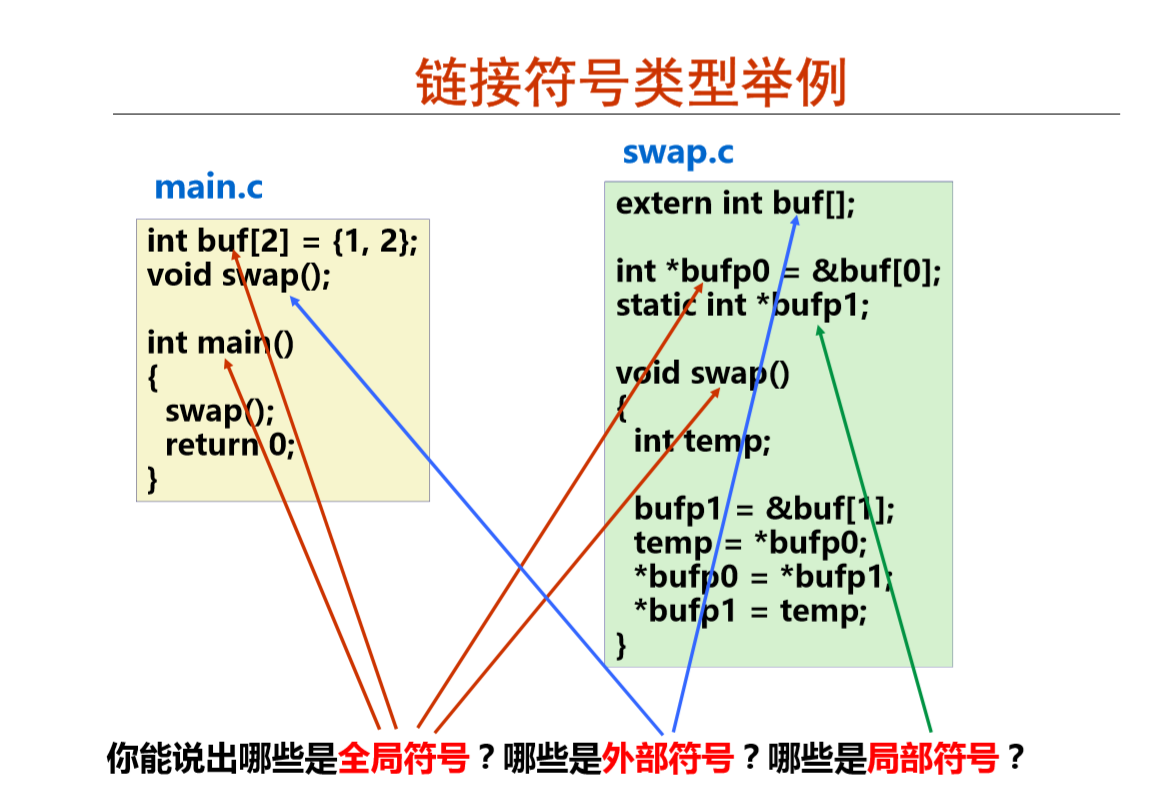 链接符号类型举例

main.c

int buf[2] = {1, 2};
void swap();

int main()
{
  swap();
  return 0;
}

swap.c

extern int buf[];

int *bufp0 = &buf[0];
static int *bufp1;

void swap()
{
  int temp;

  bufp1 = &buf[1];
  temp = *bufp0;
  *bufp0 = *bufp1;
  *bufp1 = temp;
}

你能说出哪些是全局符号？哪些是外部符号？哪些是局部符号？